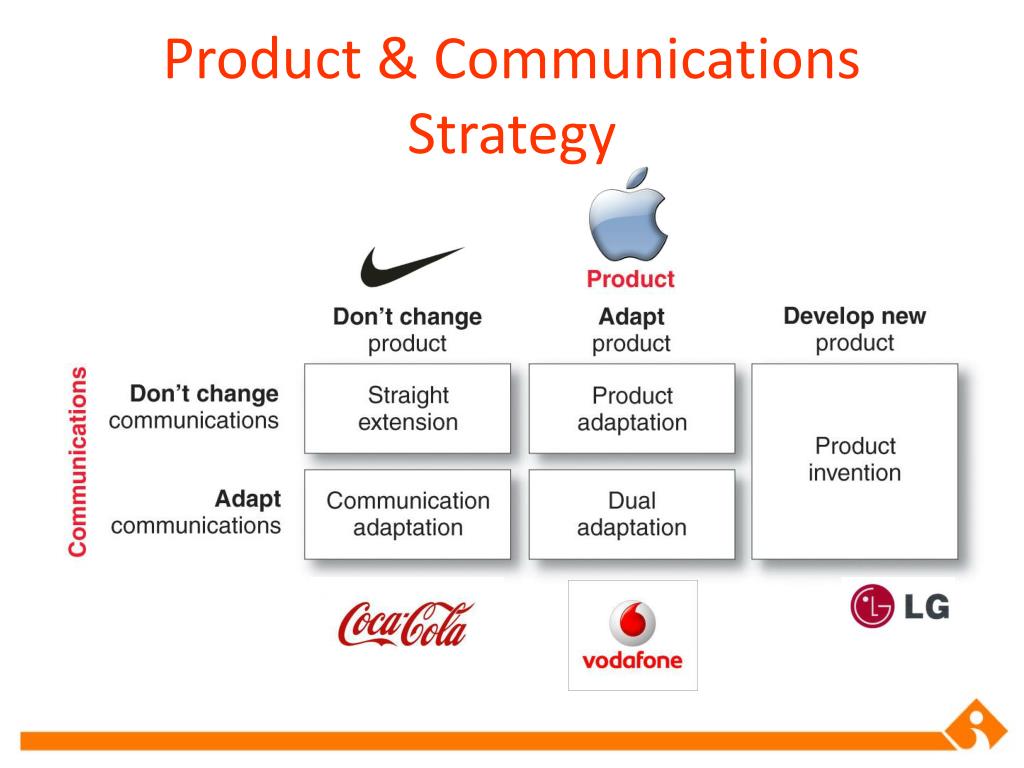 Product & Communications Strategy

Product

Communications

| | Don't change product | Adapt product | Develop new product |
|---|---|---|---|
| Don't change communications | Straight extension | Product adaptation | Product invention |
| Adapt communications | Communication adaptation | Dual adaptation | |

Coca-Cola

vodafone

LG